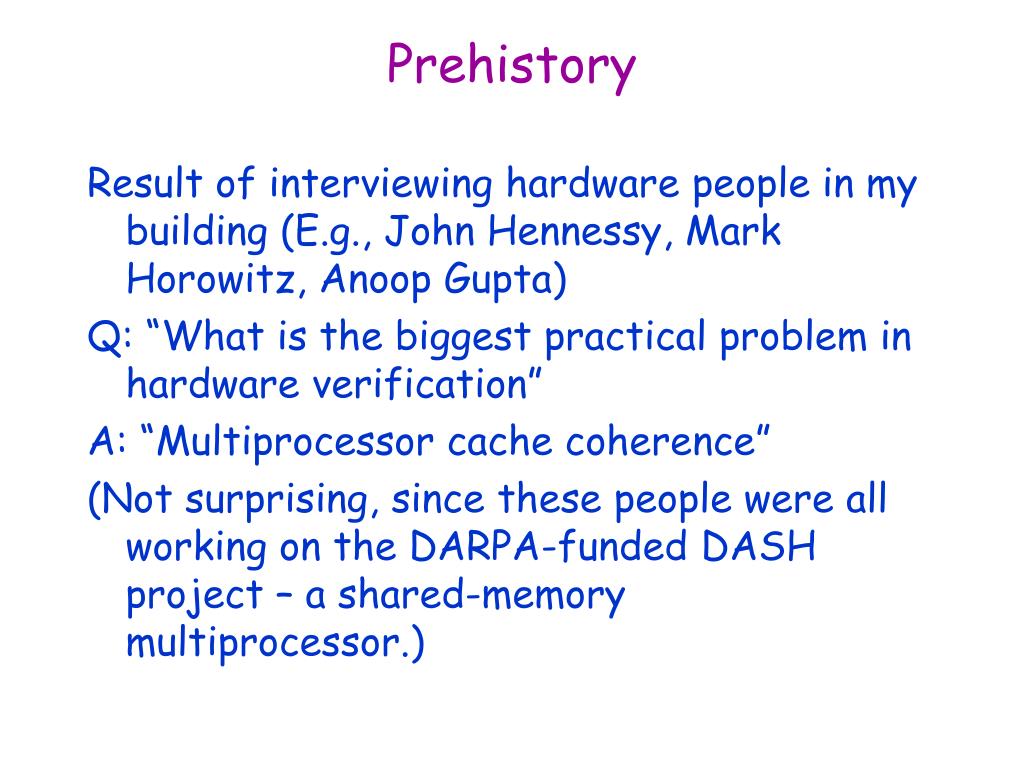 Prehistory

Result of interviewing hardware people in my building (E.g., John Hennessy, Mark Horowitz, Anoop Gupta)

Q: “What is the biggest practical problem in hardware verification”

A: “Multiprocessor cache coherence”

(Not surprising, since these people were all working on the DARPA-funded DASH project – a shared-memory multiprocessor.)